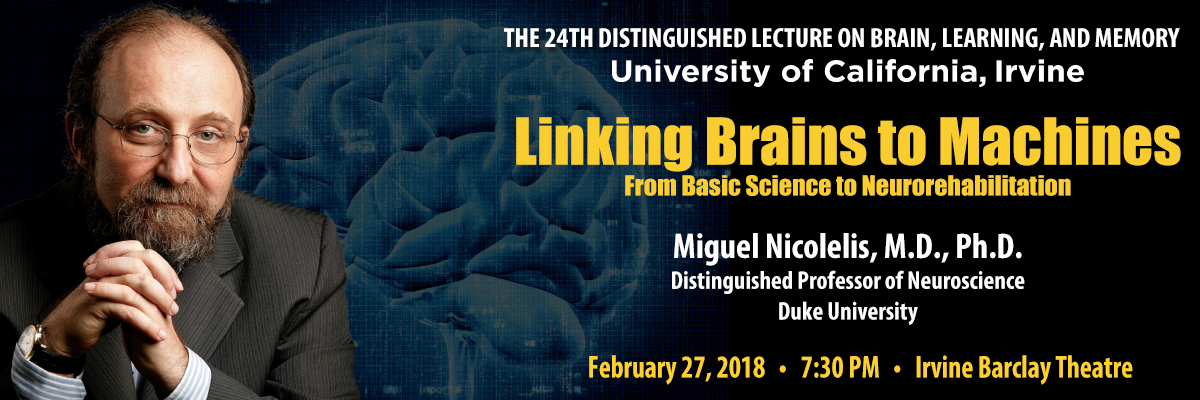 THE 24TH DISTINGUISHED LECTURE ON BRAIN, LEARNING, AND MEMORY
University of California, Irvine

Linking Brains to Machines
From Basic Science to Neurorehabilitation

Miguel Nicolelis, M.D., Ph.D.
Distinguished Professor of Neuroscience
Duke University

February 27, 2018 • 7:30 PM • Irvine Barclay Theatre